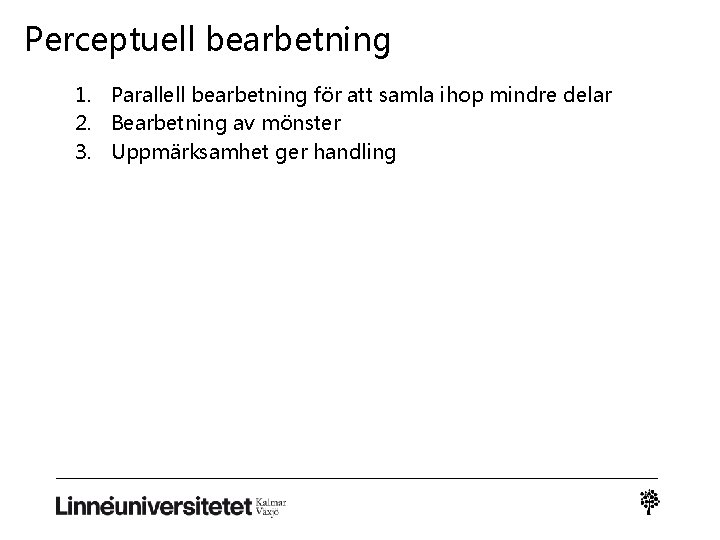 Perceptuell bearbetning

1. Parallell bearbetning för att samla ihop mindre delar
2. Bearbetning av mönster
3. Uppmärksamhet ger handling

Linnéuniversitetet Kalmar Växjö